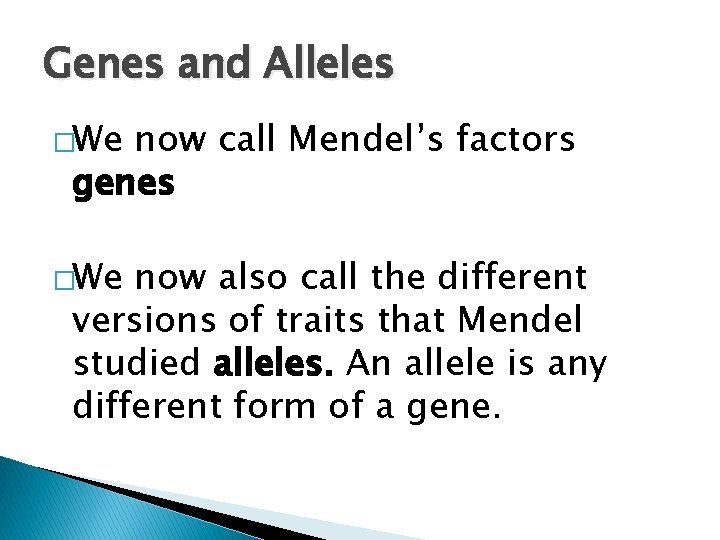 Genes and Alleles

□We now call Mendel's factors genes

□We now also call the different versions of traits that Mendel studied alleles. An allele is any different form of a gene.